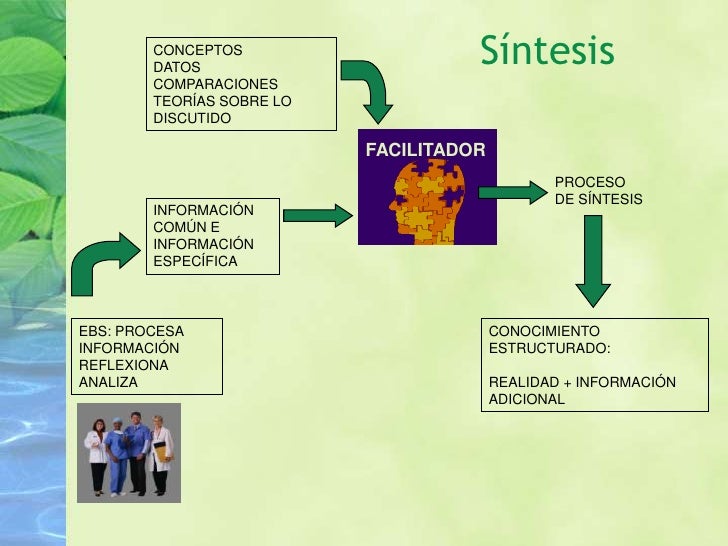 Síntesis

CONCEPTOS
DATOS
COMPARACIONES
TEORÍAS SOBRE LO
DISCUTIDO

FACILITADOR

INFORMACIÓN
COMÚN E
INFORMACIÓN
ESPECÍFICA

PROCESO
DE SÍNTESIS

EBS: PROCESA
INFORMACIÓN
REFLEXIONA
ANALIZA

CONOCIMIENTO
ESTRUCTURADO:

REALIDAD + INFORMACIÓN
ADICIONAL